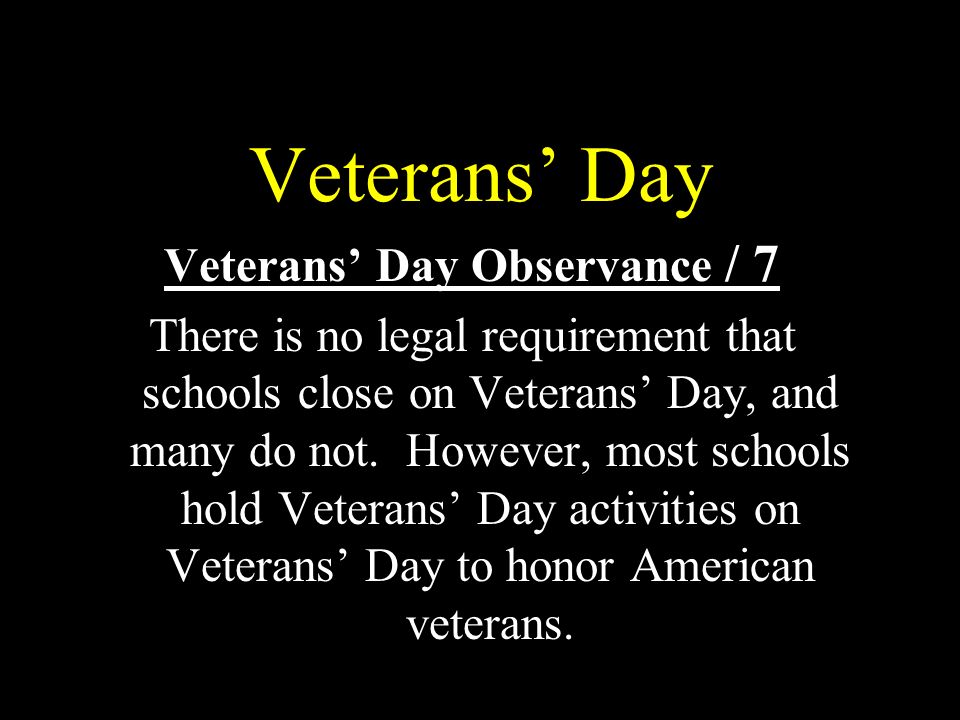 Veterans’ Day

Veterans’ Day Observance / 7

There is no legal requirement that schools close on Veterans’ Day, and many do not. However, most schools hold Veterans’ Day activities on Veterans’ Day to honor American veterans.